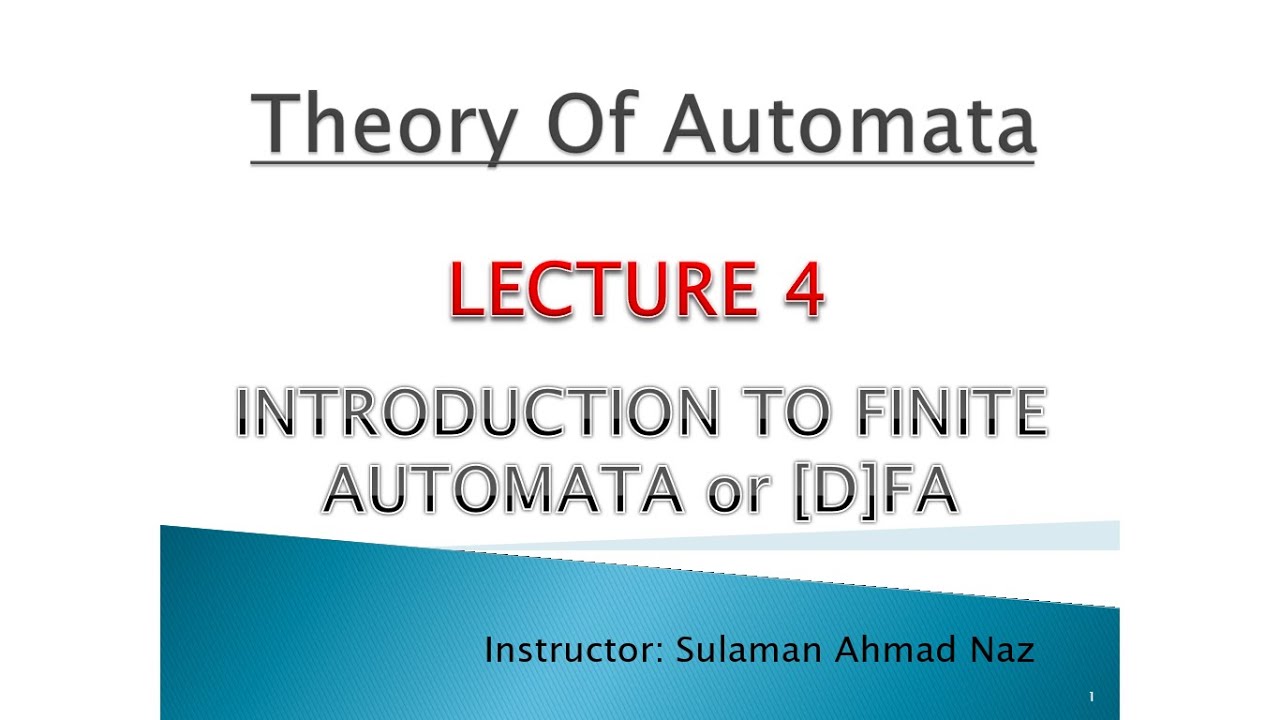 Theory Of Automata

LECTURE 4

INTRODUCTION TO FINITE AUTOMATA or [D]FA

Instructor: Sulaman Ahmad Naz

1